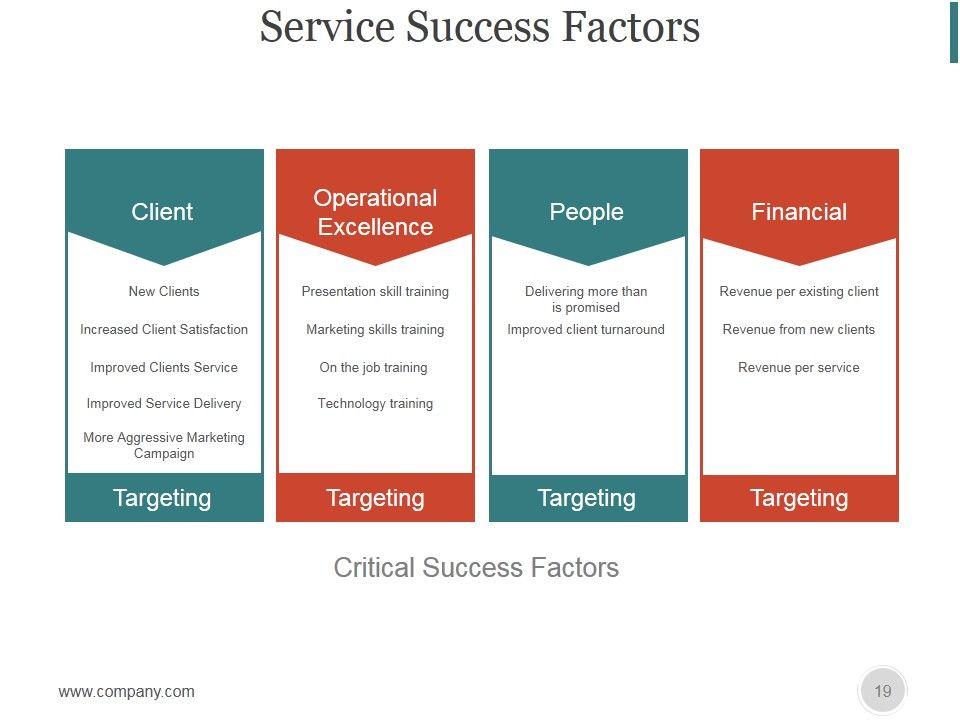 Service Success Factors

Client

New Clients

Increased Client Satisfaction

Improved Clients Service

Improved Service Delivery

More Aggressive Marketing Campaign

Targeting

Operational Excellence

Presentation skill training

Marketing skills training

On the job training

Technology training

Targeting

People

Delivering more than is promised

Improved client turnaround

Targeting

Financial

Revenue per existing client

Revenue from new clients

Revenue per service

Targeting

Critical Success Factors

www.company.com

19